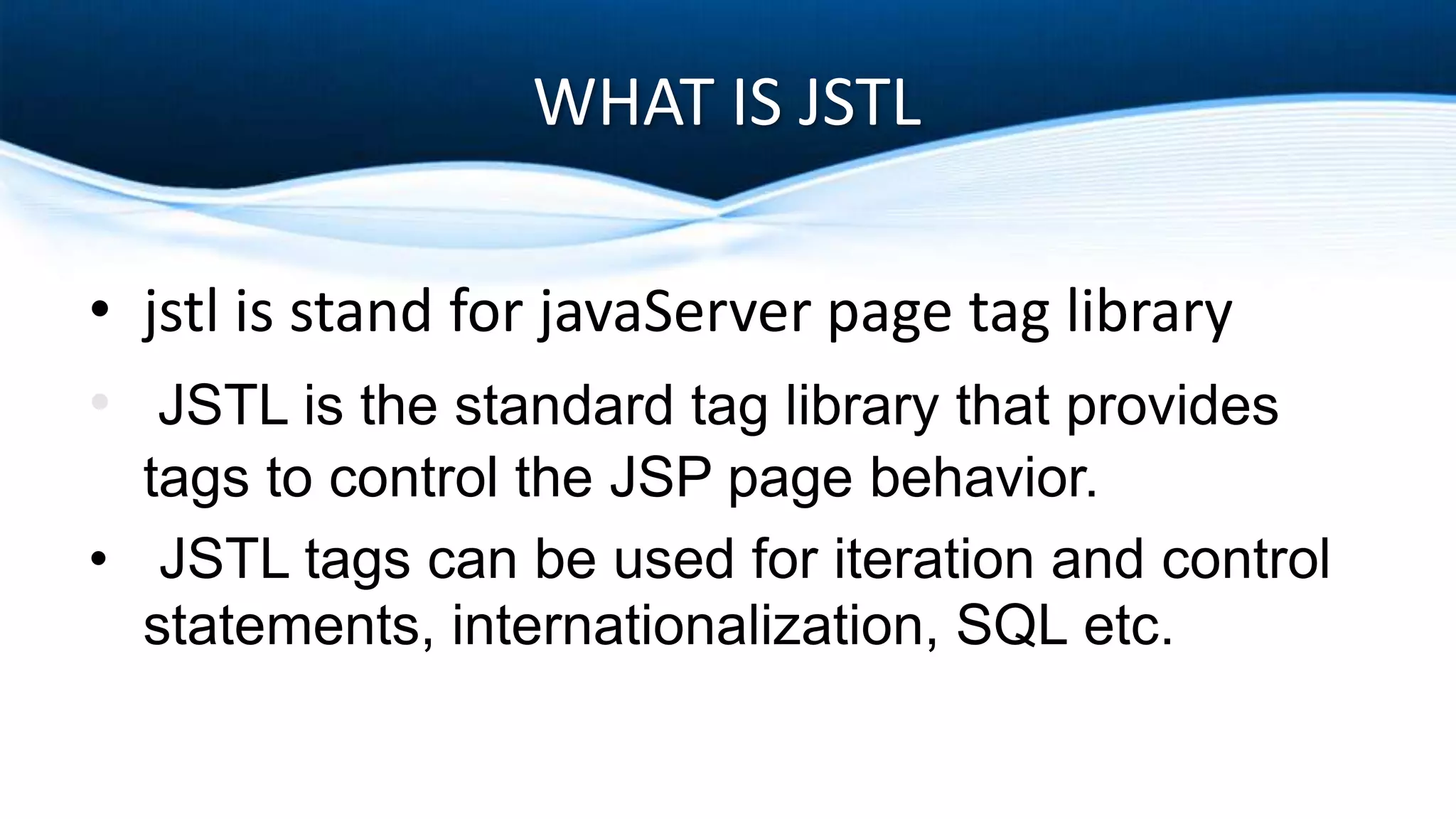 WHAT IS JSTL

• jstl is stand for javaServer page tag library

• JSTL is the standard tag library that provides tags to control the JSP page behavior.

• JSTL tags can be used for iteration and control statements, internationalization, SQL etc.